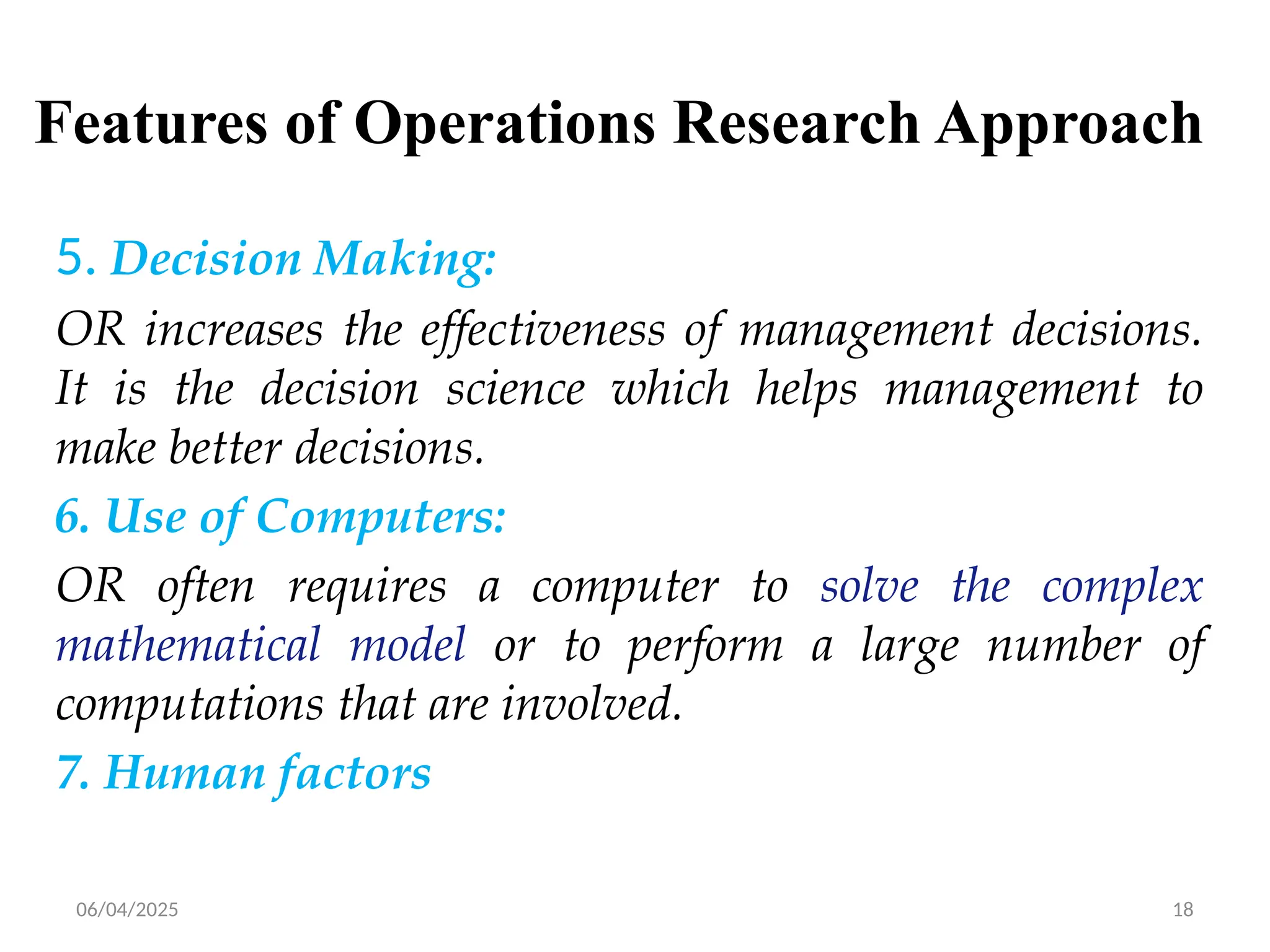 Features of Operations Research Approach

5. Decision Making:

OR increases the effectiveness of management decisions. It is the decision science which helps management to make better decisions.

6. Use of Computers:

OR often requires a computer to solve the complex mathematical model or to perform a large number of computations that are involved.

7. Human factors

06/04/2025

18